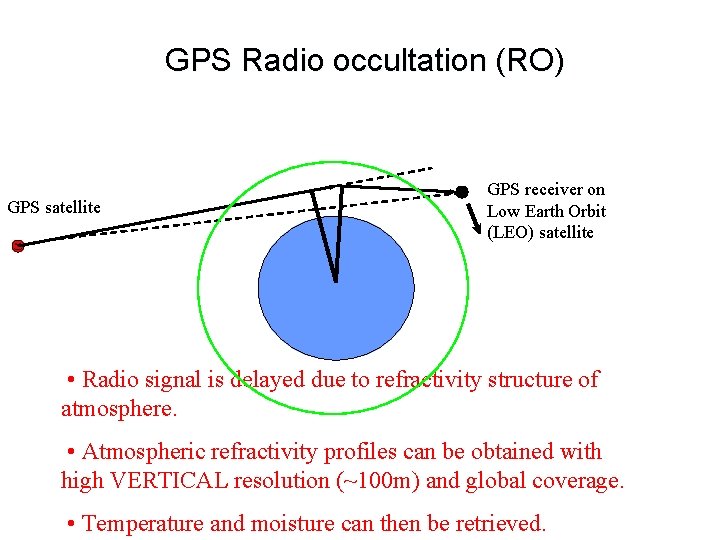 GPS Radio occultation (RO)

GPS satellite

GPS receiver on Low Earth Orbit (LEO) satellite

• Radio signal is delayed due to refractivity structure of atmosphere.

• Atmospheric refractivity profiles can be obtained with high VERTICAL resolution (~100m) and global coverage.

• Temperature and moisture can then be retrieved.